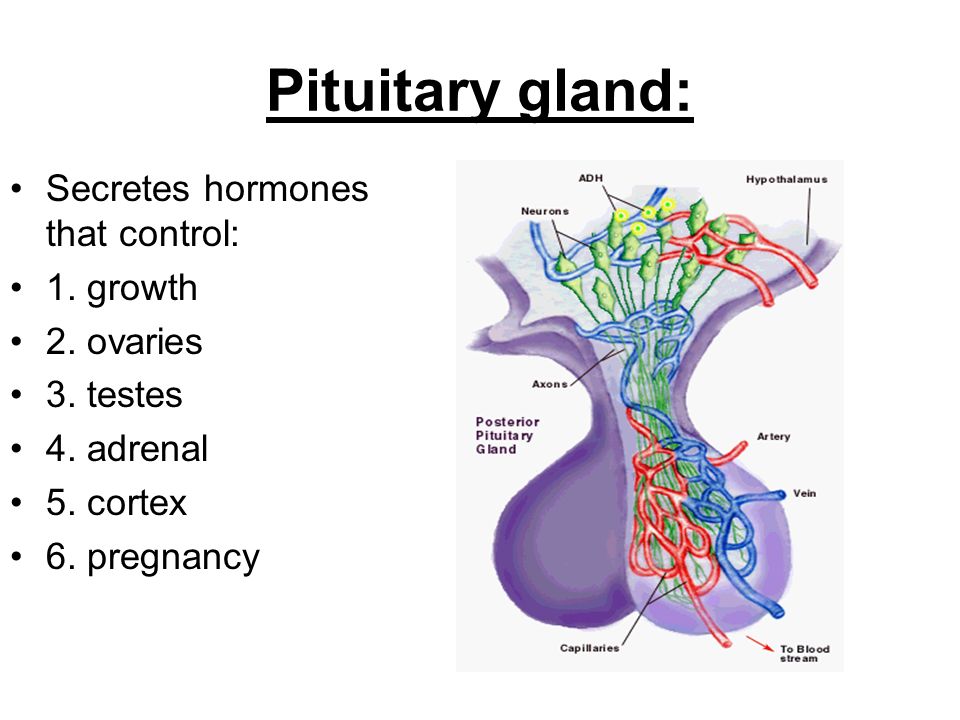 Pituitary gland:

• Secretes hormones that control:
• 1. growth
• 2. ovaries
• 3. testes
• 4. adrenal
• 5. cortex
• 6. pregnancy

ADH
Hypothalamus
Neurons
Axons
Posterior Pituitary Gland
Artery
Vein
Capillaries
To Blood stream